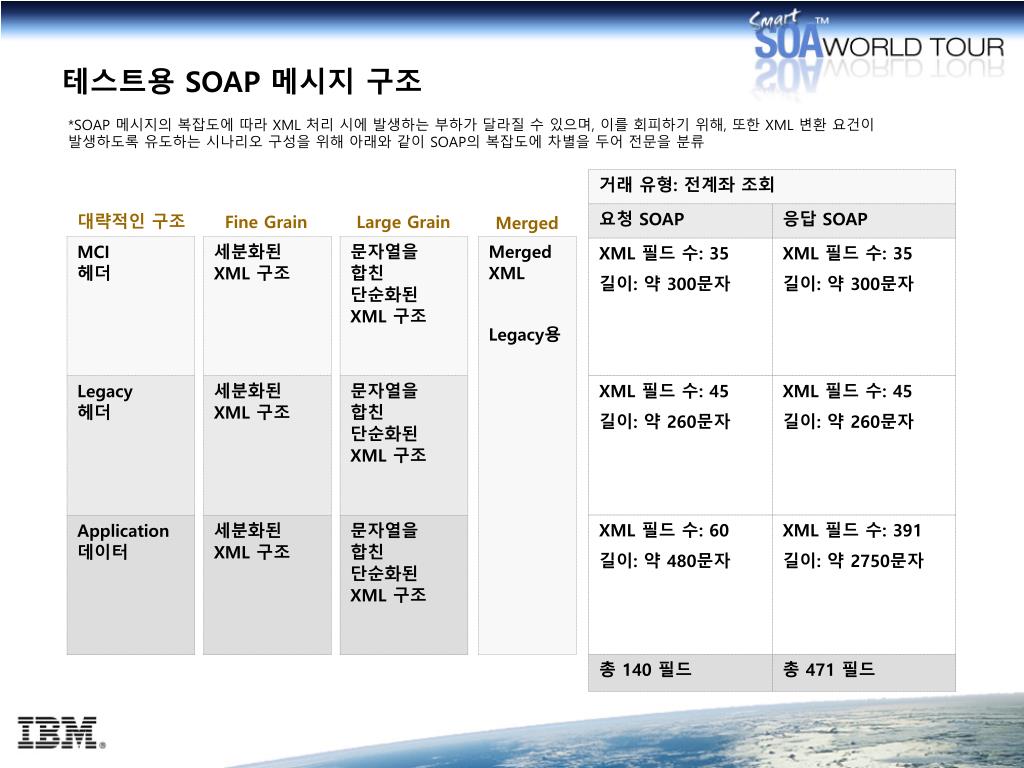 Smart SOA™ WORLD TOUR

테스트용 SOAP 메시지 구조

*SOAP 메시지의 복잡도에 따라 XML 처리 시에 발생하는 부하가 달라질 수 있으며, 이를 회피하기 위해, 또한 XML 변환 요건이 발생하도록 유도하는 시나리오 구성을 위해 아래와 같이 SOAP의 복잡도에 차별을 두어 전문을 분류

| 대략적인 구조 | Fine Grain | Large Grain | Merged |
|---|---|---|---|
| MCI 헤더 | 세분화된 XML 구조 | 문자열을 합친 단순화된 XML 구조 | Merged XML Legacy용 |
| Legacy 헤더 | 세분화된 XML 구조 | 문자열을 합친 단순화된 XML 구조 | |
| Application 데이터 | 세분화된 XML 구조 | 문자열을 합친 단순화된 XML 구조 | |

| 거래 유형: 전계좌 조회 | |
|---|---|
| 요청 SOAP | 응답 SOAP |
| XML 필드 수: 35 길이: 약 300문자 | XML 필드 수: 35 길이: 약 300문자 |
| XML 필드 수: 45 길이: 약 260문자 | XML 필드 수: 45 길이: 약 260문자 |
| XML 필드 수: 60 길이: 약 480문자 | XML 필드 수: 391 길이: 약 2750문자 |
| 총 140 필드 | 총 471 필드 |

IBM®